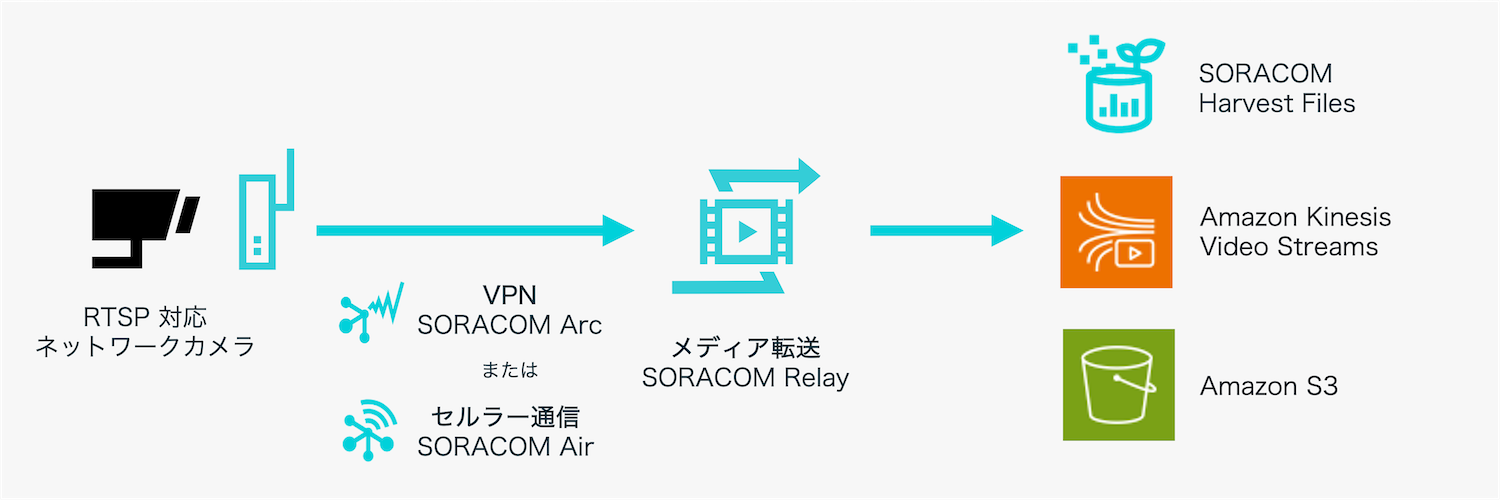 RTSP 対応
ネットワークカメラ

VPN
SORACOM Arc

または

セルラー通信
SORACOM Air

メディア転送
SORACOM Relay

SORACOM
Harvest Files

Amazon Kinesis
Video Streams

Amazon S3